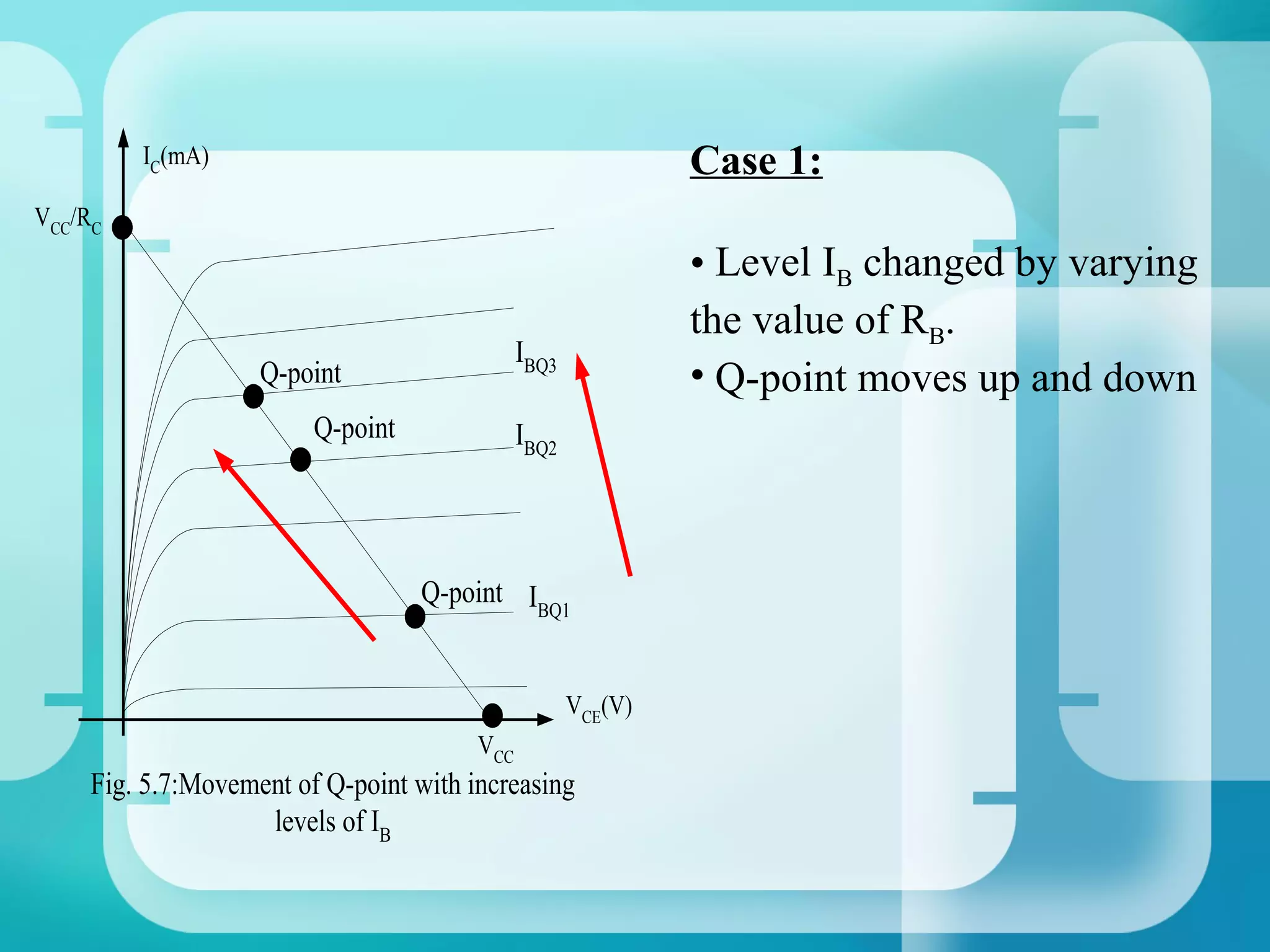 $I_C$(mA)

$V_{CC}/R_C$

Q-point

$I_{BQ3}$

Q-point

$I_{BQ2}$

Q-point

$I_{BQ1}$

$V_{CE}$(V)

$V_{CC}$

Fig. 5.7:Movement of Q-point with increasing levels of $I_B$

Case 1:

• Level $I_B$ changed by varying the value of $R_B$.

• Q-point moves up and down